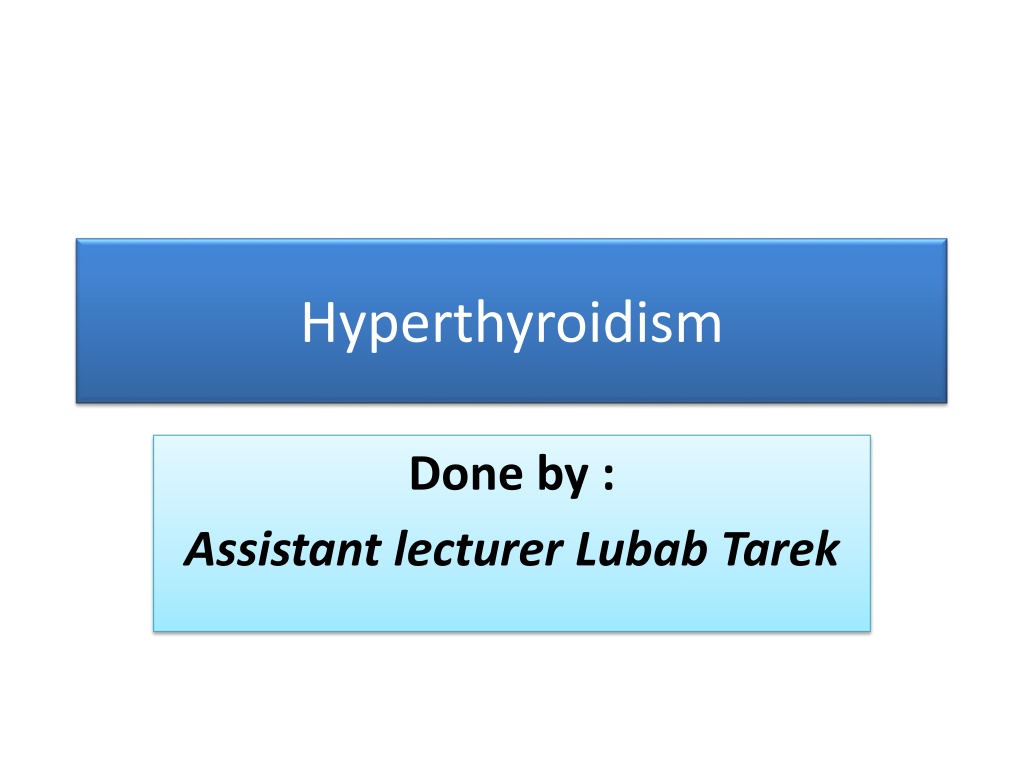 Hyperthyroidism

Done by :

Assistant lecturer Lubab Tarek